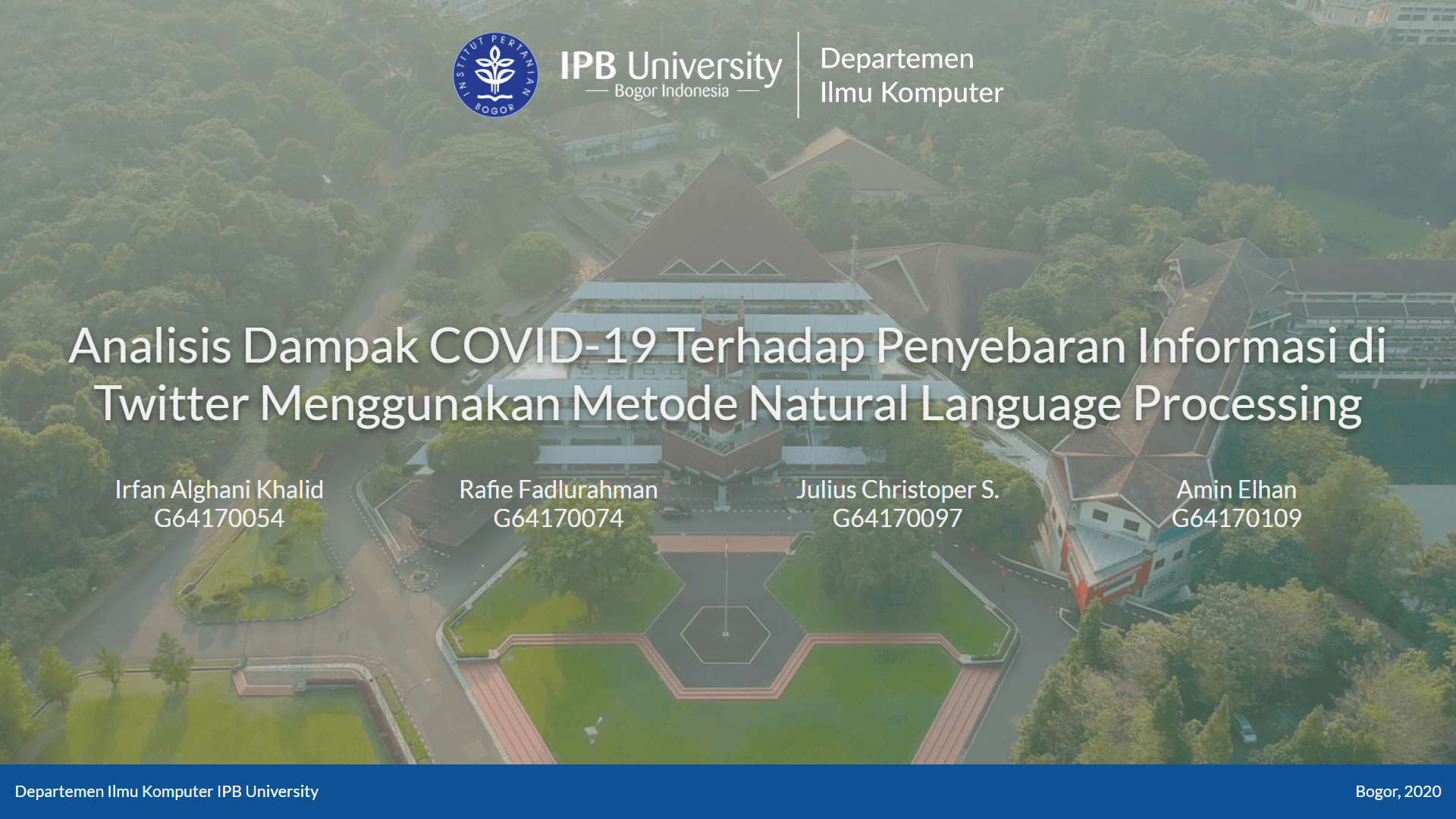 INSTITUT PERTANIAN BOGOR

IPB University
Bogor Indonesia

Departemen
Ilmu Komputer

Analisis Dampak COVID-19 Terhadap Penyebaran Informasi di Twitter Menggunakan Metode Natural Language Processing

Irfan Alghani Khalid
G64170054

Rafie Fadlurahman
G64170074

Julius Christoper S.
G64170097

Amin Elhan
G64170109

Departemen Ilmu Komputer IPB University

Bogor, 2020